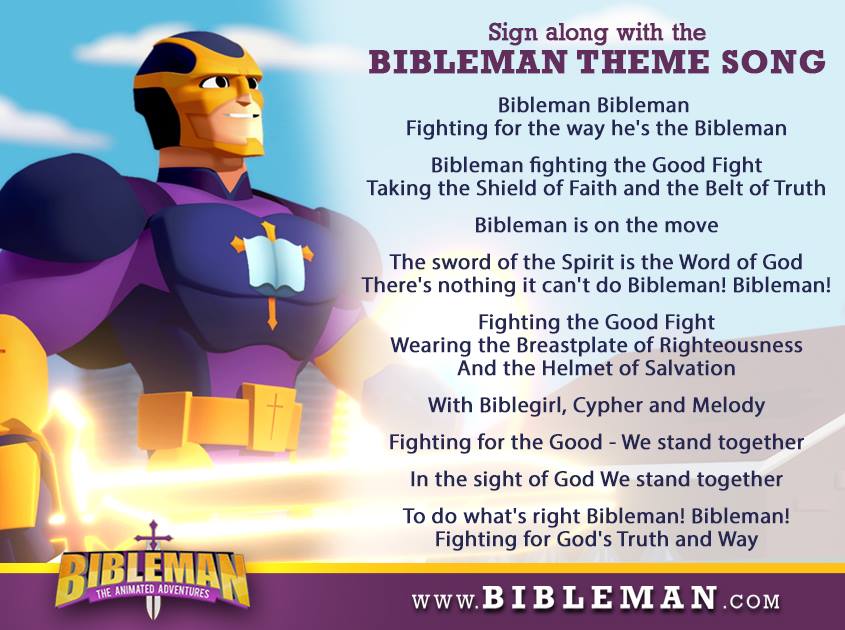 Sign along with the
BIBLEMAN THEME SONG

Bibleman Bibleman
Fighting for the way he's the Bibleman

Bibleman fighting the Good Fight
Taking the Shield of Faith and the Belt of Truth

Bibleman is on the move

The sword of the Spirit is the Word of God
There's nothing it can't do Bibleman! Bibleman!

Fighting the Good Fight
Wearing the Breastplate of Righteousness
And the Helmet of Salvation

With Biblegirl, Cypher and Melody

Fighting for the Good - We stand together

In the sight of God We stand together

To do what's right Bibleman! Bibleman!
Fighting for God's Truth and Way

BIBLEMAN
THE ANIMATED ADVENTURES

WWW.BIBLEMAN.COM